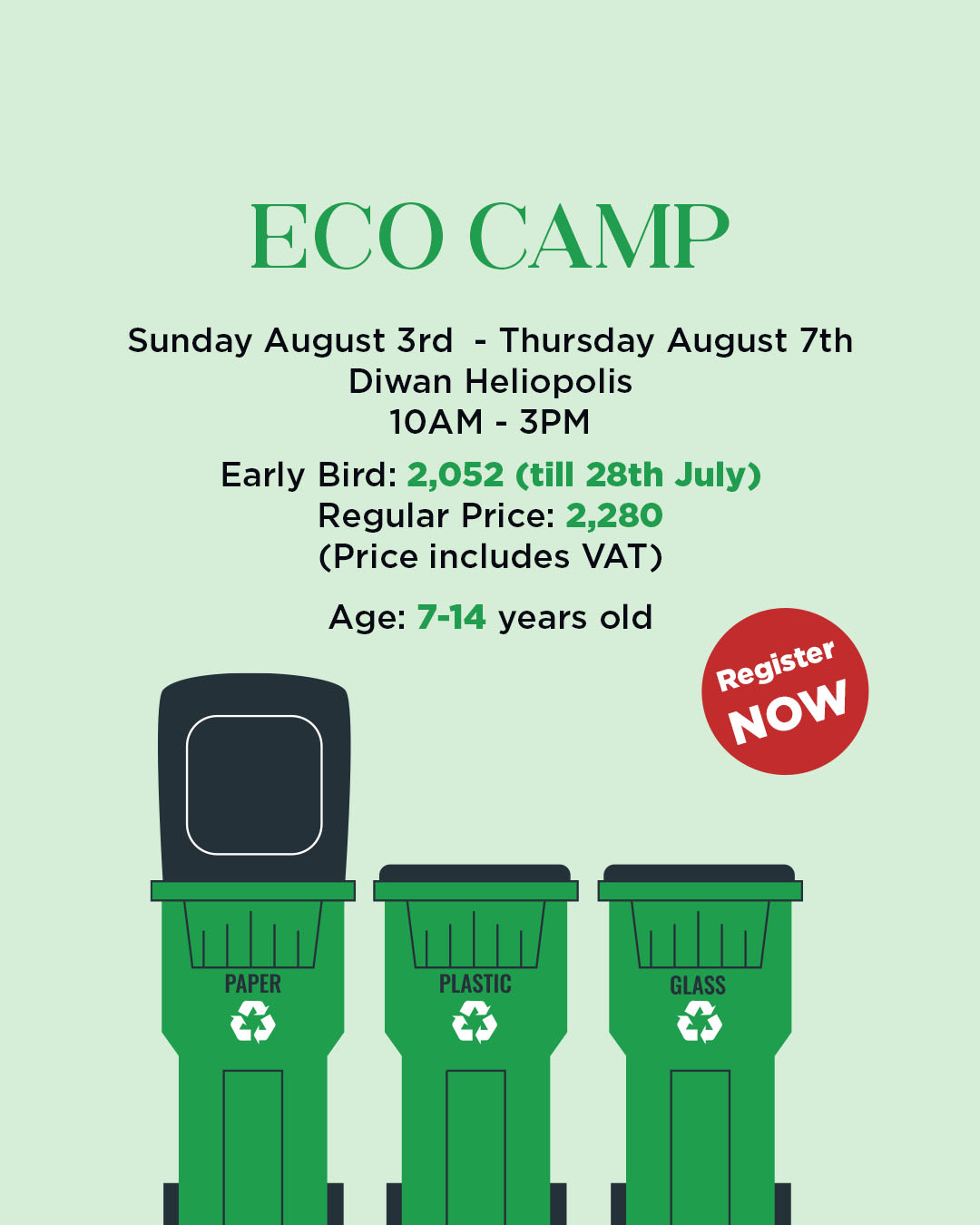 ECO CAMP

Sunday August 3rd - Thursday August 7th
Diwan Heliopolis
10AM - 3PM

Early Bird: 2,052 (till 28th July)
Regular Price: 2,280
(Price includes VAT)

Age: 7-14 years old

Register NOW

PAPER

PLASTIC

GLASS